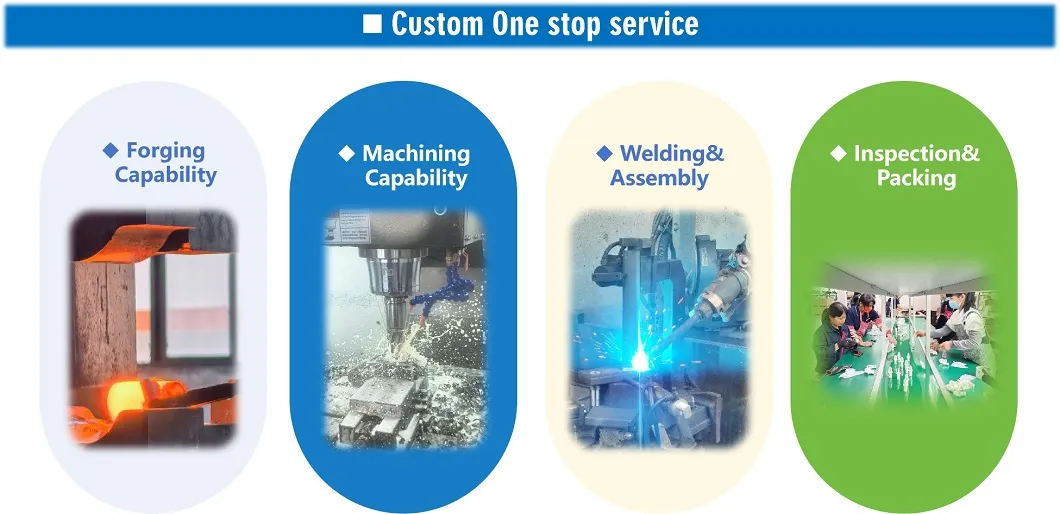 ■ Custom One stop service

◆ Forging Capability

◆ Machining Capability

◆ Welding& Assembly

◆ Inspection& Packing